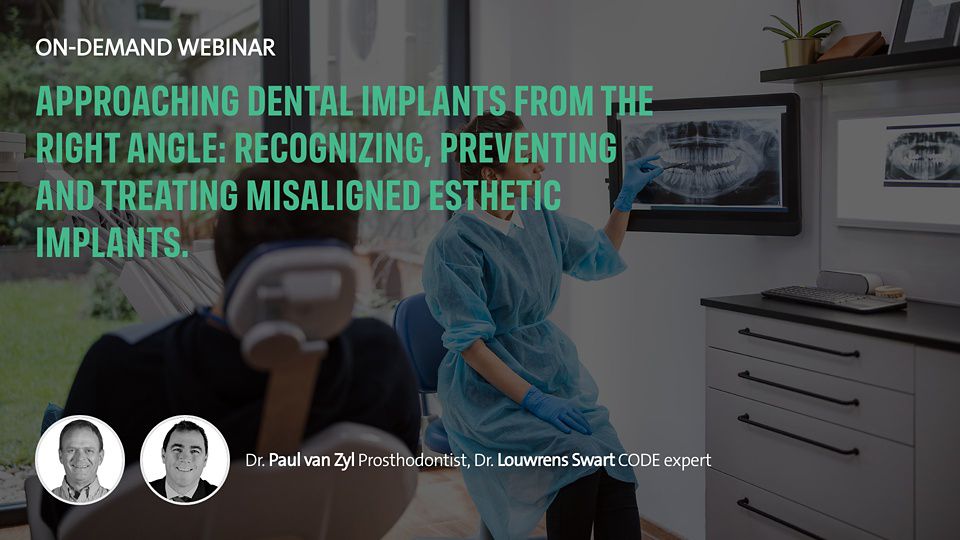 ON-DEMAND WEBINAR

APPROACHING DENTAL IMPLANTS FROM THE RIGHT ANGLE: RECOGNIZING, PREVENTING AND TREATING MISALIGNED ESTHETIC IMPLANTS.

Dr. Paul van Zyl Prosthodontist, Dr. Louwrens Swart CODE expert